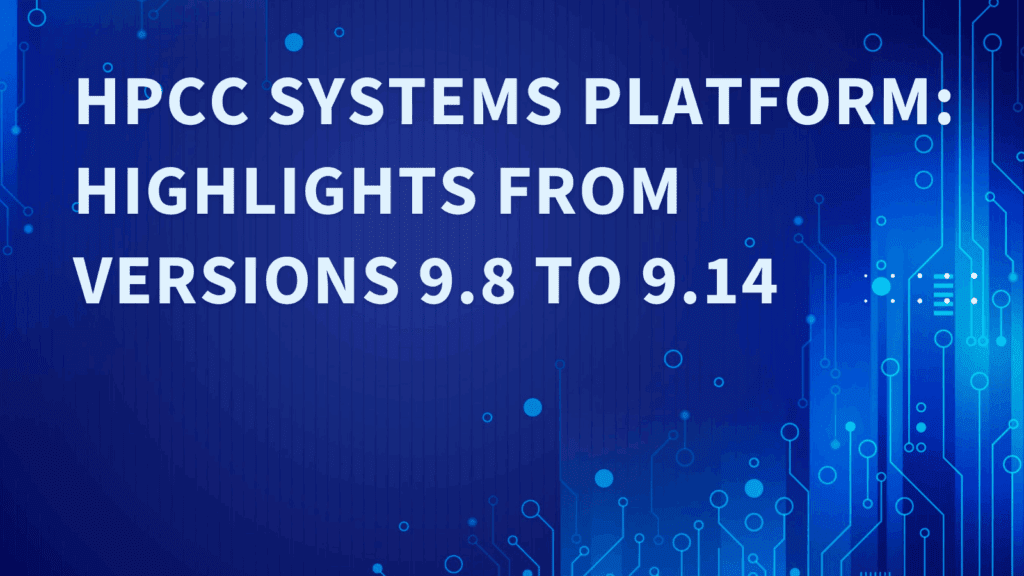 HPCC SYSTEMS PLATFORM: HIGHLIGHTS FROM VERSIONS 9.8 TO 9.14